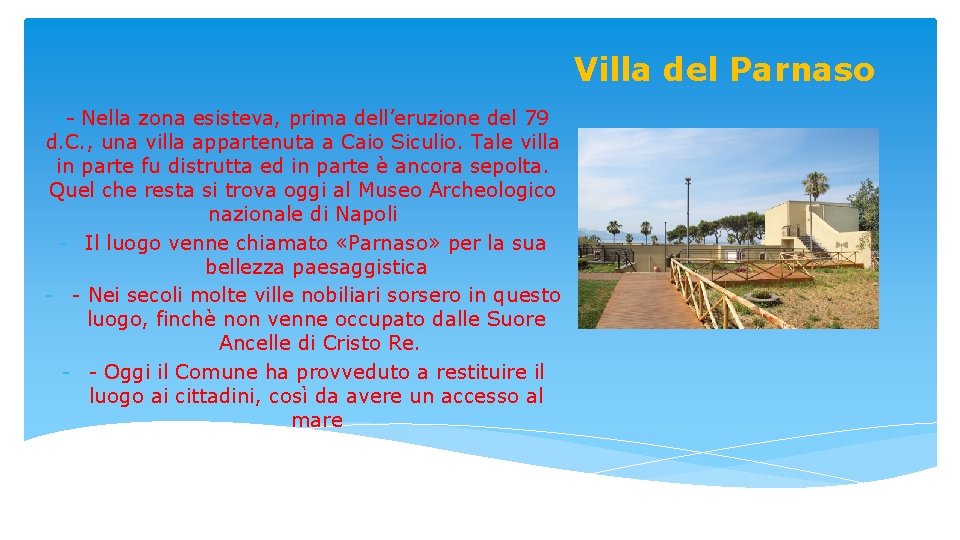 Villa del Parnaso

- Nella zona esisteva, prima dell’eruzione del 79 d.C., una villa appartenuta a Caio Siculio. Tale villa in parte fu distrutta ed in parte è ancora sepolta. Quel che resta si trova oggi al Museo Archeologico nazionale di Napoli

- Il luogo venne chiamato «Parnaso» per la sua bellezza paesaggistica

- - Nei secoli molte ville nobiliari sorsero in questo luogo, finchè non venne occupato dalle Suore Ancelle di Cristo Re.

- - Oggi il Comune ha provveduto a restituire il luogo ai cittadini, così da avere un accesso al mare